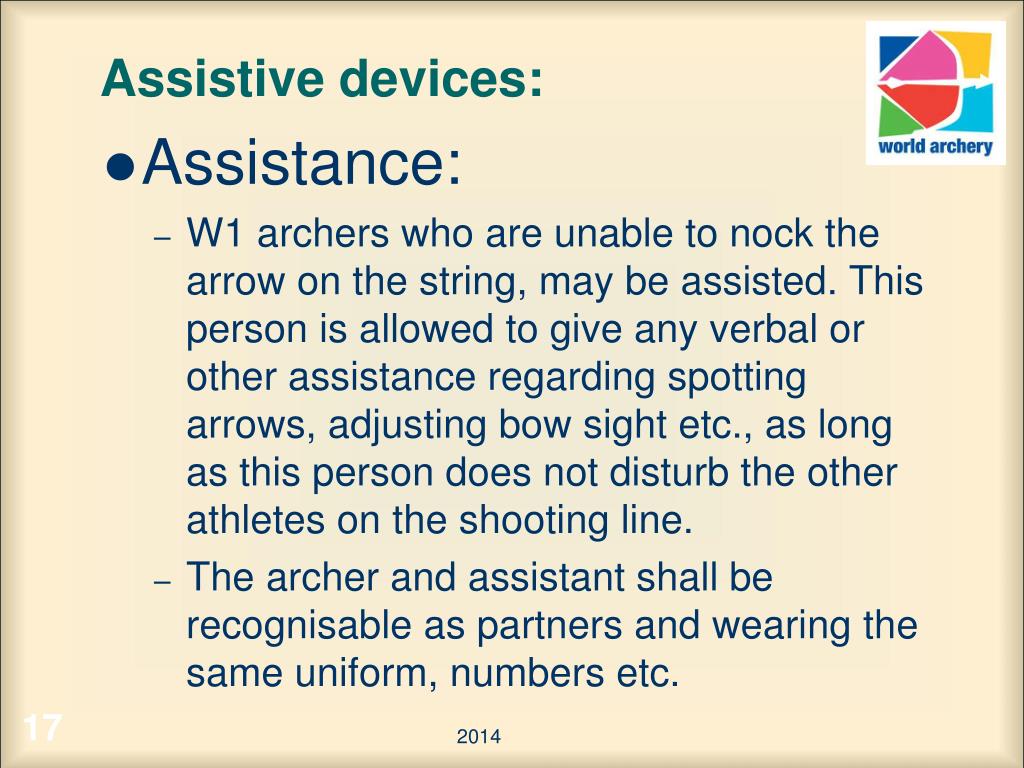 Assistive devices:

world archery

●Assistance:

– W1 archers who are unable to nock the arrow on the string, may be assisted. This person is allowed to give any verbal or other assistance regarding spotting arrows, adjusting bow sight etc., as long as this person does not disturb the other athletes on the shooting line.

– The archer and assistant shall be recognisable as partners and wearing the same uniform, numbers etc.

17

2014